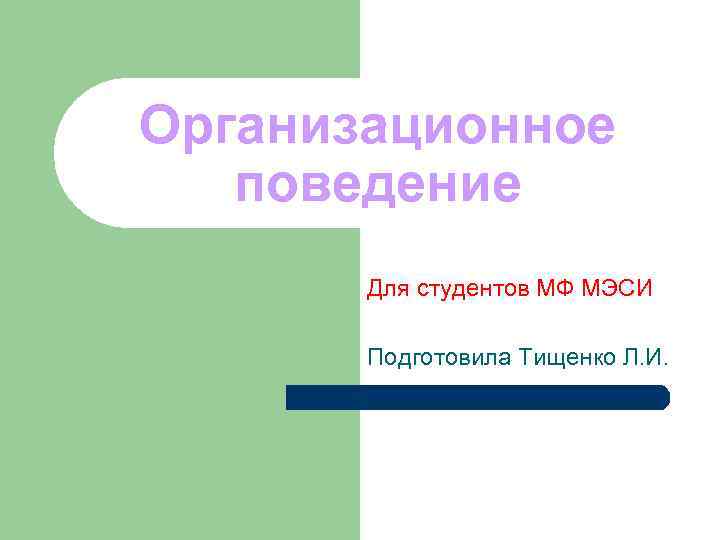 Организационное поведение

Для студентов МФ МЭСИ

Подготовила Тищенко Л.И.